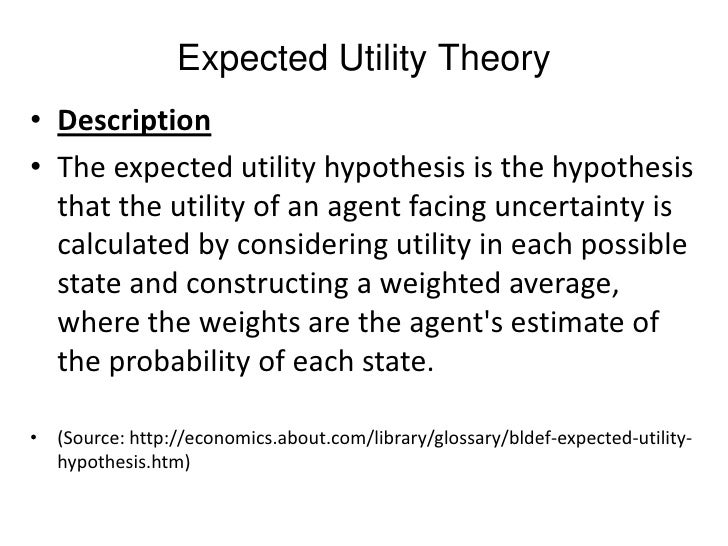 Expected Utility Theory

• Description

• The expected utility hypothesis is the hypothesis that the utility of an agent facing uncertainty is calculated by considering utility in each possible state and constructing a weighted average, where the weights are the agent's estimate of the probability of each state.

• (Source: http://economics.about.com/library/glossary/bldef-expected-utility-hypothesis.htm)